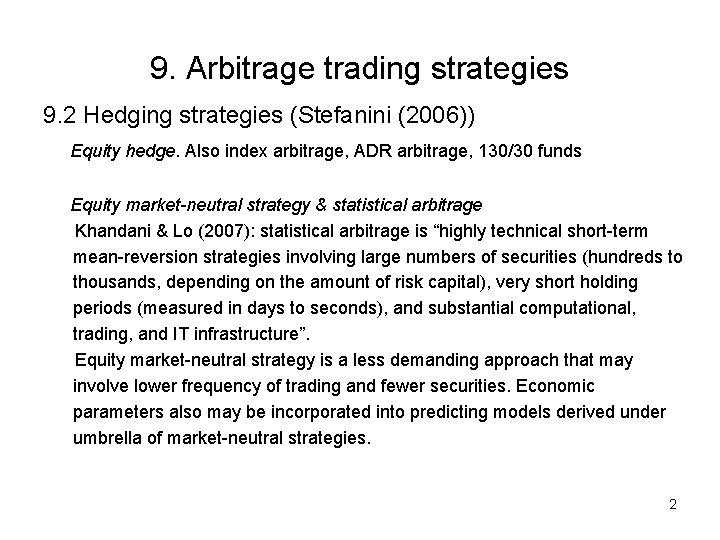 9. Arbitrage trading strategies

9.2 Hedging strategies (Stefanini (2006))

Equity hedge. Also index arbitrage, ADR arbitrage, 130/30 funds

Equity market-neutral strategy & statistical arbitrage

Khandani & Lo (2007): statistical arbitrage is “highly technical short-term mean-reversion strategies involving large numbers of securities (hundreds to thousands, depending on the amount of risk capital), very short holding periods (measured in days to seconds), and substantial computational, trading, and IT infrastructure”.

Equity market-neutral strategy is a less demanding approach that may involve lower frequency of trading and fewer securities. Economic parameters also may be incorporated into predicting models derived under umbrella of market-neutral strategies.

2